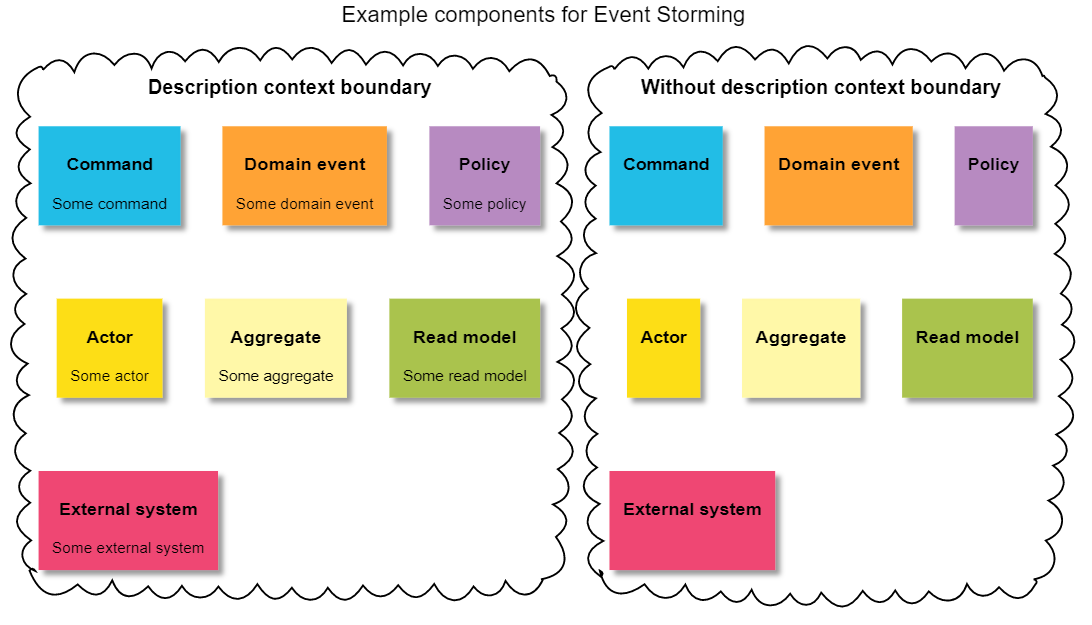 Example components for Event Storming

Description context boundary

Command
Some command

Domain event
Some domain event

Policy
Some policy

Actor
Some actor

Aggregate
Some aggregate

Read model
Some read model

External system
Some external system

Without description context boundary

Command

Domain event

Policy

Actor

Aggregate

Read model

External system